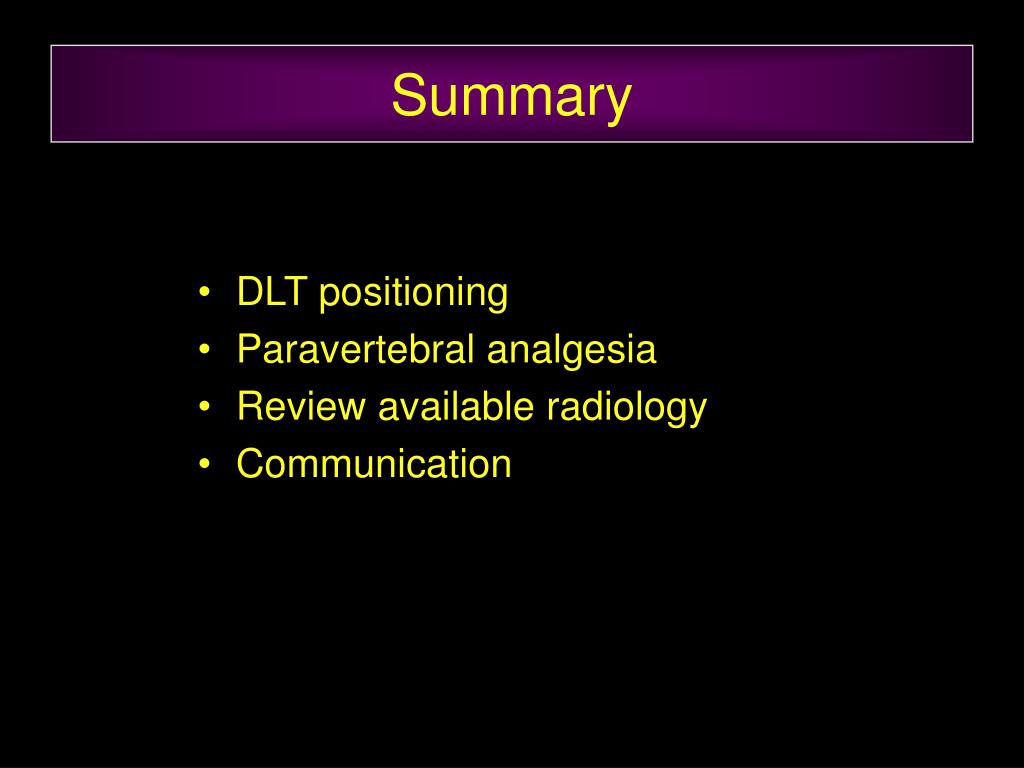 Summary

• DLT positioning
• Paravertebral analgesia
• Review available radiology
• Communication